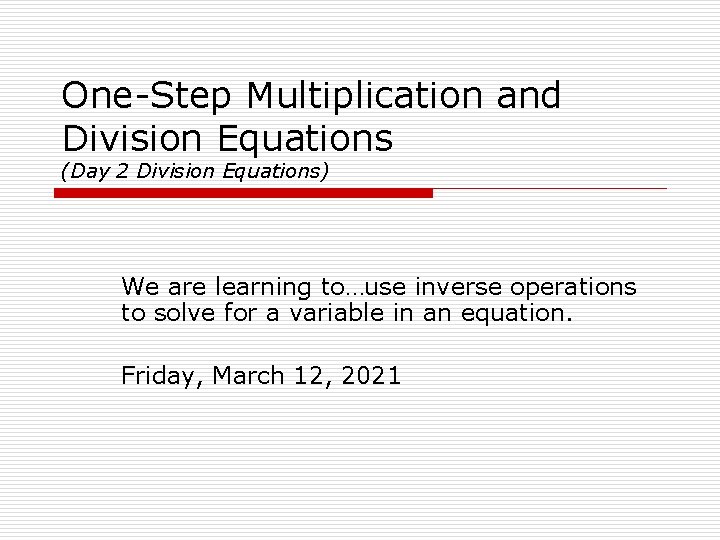 One-Step Multiplication and Division Equations
(Day 2 Division Equations)

We are learning to…use inverse operations to solve for a variable in an equation.

Friday, March 12, 2021